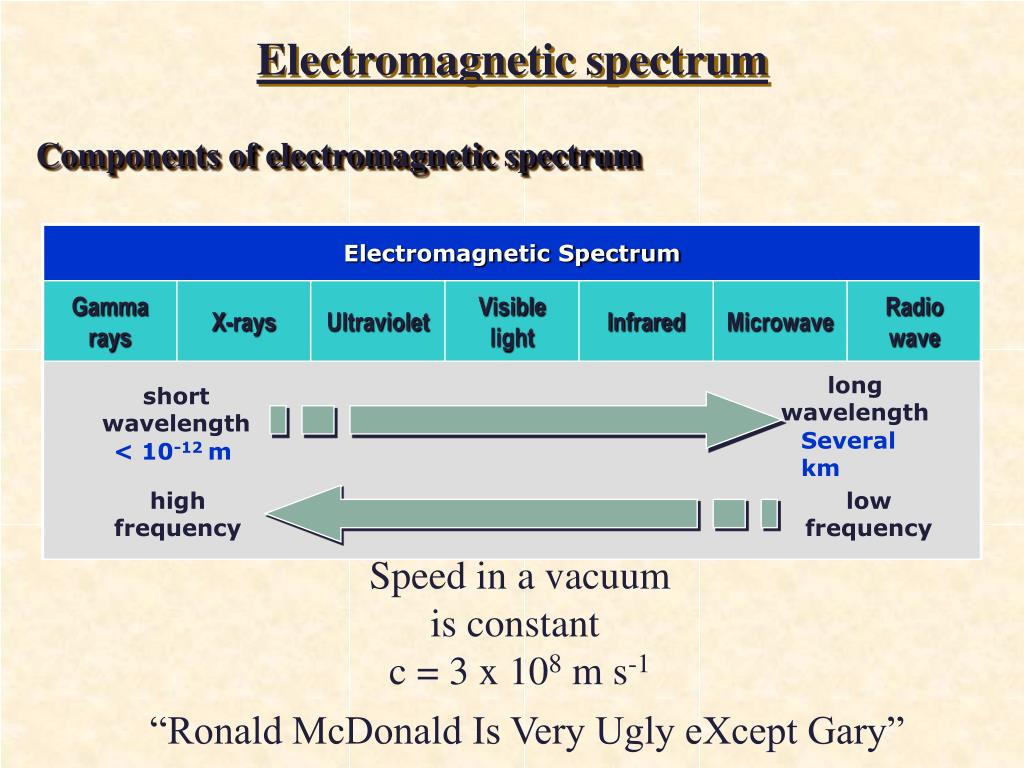 Electromagnetic spectrum

Components of electromagnetic spectrum

| Electromagnetic Spectrum | | | | | | |
|---|---|---|---|---|---|---|
| Gamma rays | X-rays | Ultraviolet | Visible light | Infrared | Microwave | Radio wave |

short wavelength $< 10^{-12}$ m

long wavelength
Several km

high frequency

low frequency

Speed in a vacuum is constant
$c = 3 \times 10^{8}$ m s$^{-1}$

“Ronald McDonald Is Very Ugly eXcept Gary”